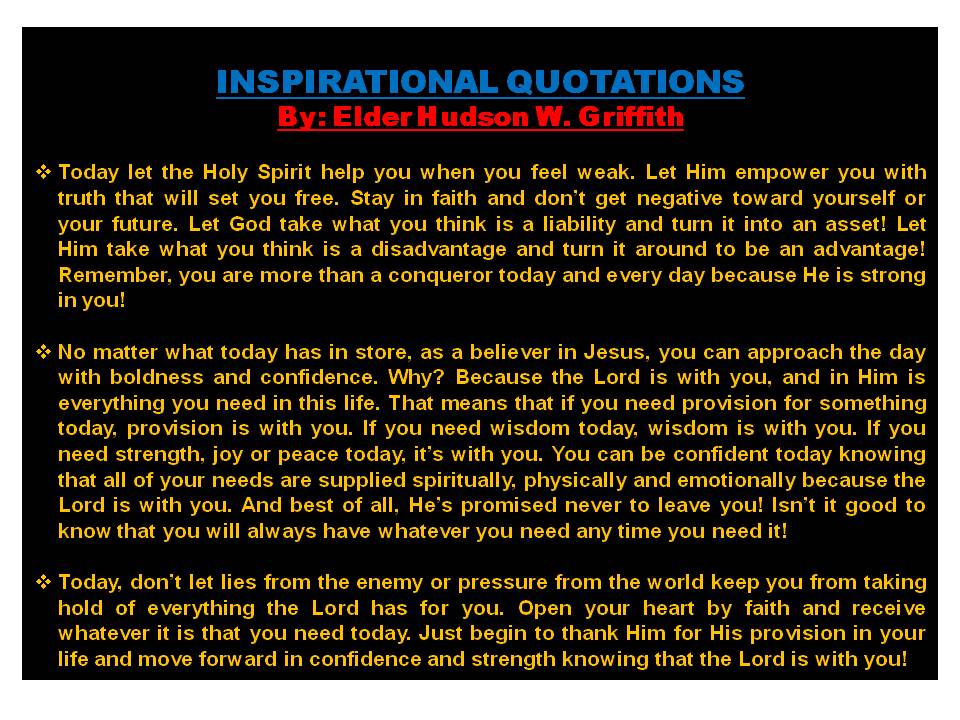 INSPIRATIONAL QUOTATIONS
By: Elder Hudson W. Griffith

❖ Today let the Holy Spirit help you when you feel weak. Let Him empower you with truth that will set you free. Stay in faith and don't get negative toward yourself or your future. Let God take what you think is a liability and turn it into an asset! Let Him take what you think is a disadvantage and turn it around to be an advantage! Remember, you are more than a conqueror today and every day because He is strong in you!

❖ No matter what today has in store, as a believer in Jesus, you can approach the day with boldness and confidence. Why? Because the Lord is with you, and in Him is everything you need in this life. That means that if you need provision for something today, provision is with you. If you need wisdom today, wisdom is with you. If you need strength, joy or peace today, it's with you. You can be confident today knowing that all of your needs are supplied spiritually, physically and emotionally because the Lord is with you. And best of all, He's promised never to leave you! Isn't it good to know that you will always have whatever you need any time you need it!

❖ Today, don't let lies from the enemy or pressure from the world keep you from taking hold of everything the Lord has for you. Open your heart by faith and receive whatever it is that you need today. Just begin to thank Him for His provision in your life and move forward in confidence and strength knowing that the Lord is with you!